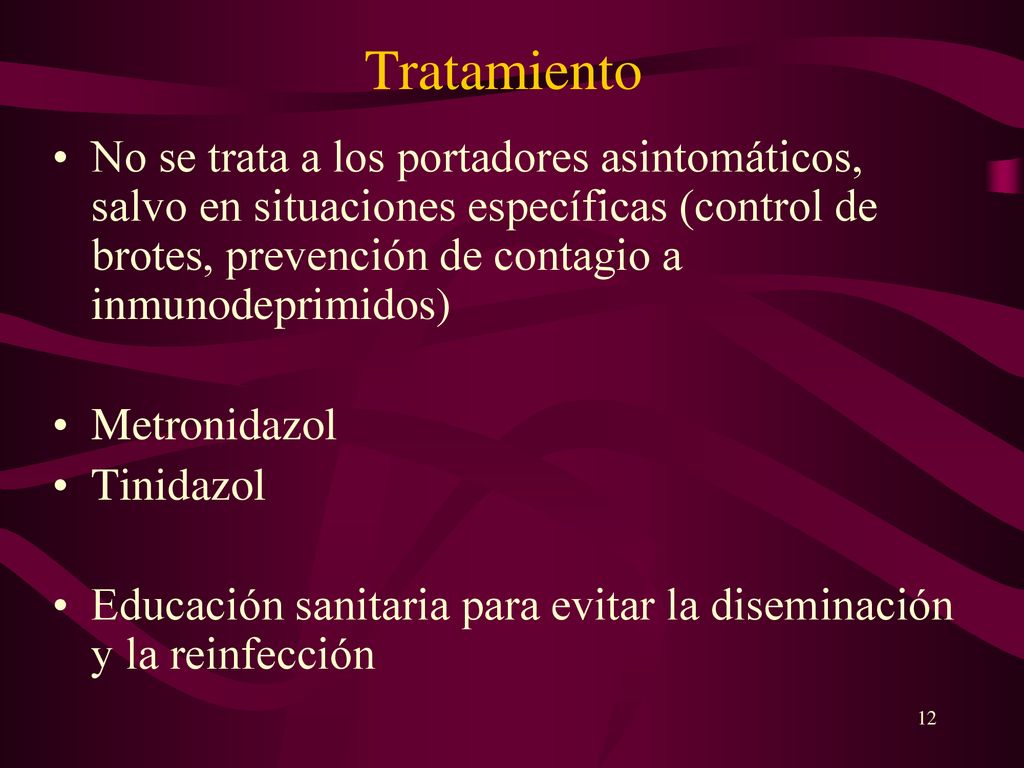 Tratamiento

• No se trata a los portadores asintomáticos, salvo en situaciones específicas (control de brotes, prevención de contagio a inmunodeprimidos)

• Metronidazol
• Tinidazol

• Educación sanitaria para evitar la diseminación y la reinfección

12